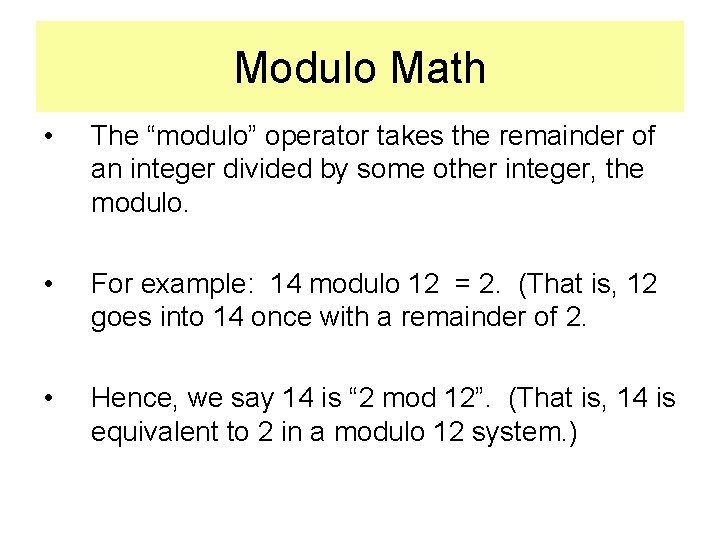 Modulo Math

• The “modulo” operator takes the remainder of an integer divided by some other integer, the modulo.

• For example: 14 modulo 12 = 2. (That is, 12 goes into 14 once with a remainder of 2.

• Hence, we say 14 is “2 mod 12”. (That is, 14 is equivalent to 2 in a modulo 12 system.)